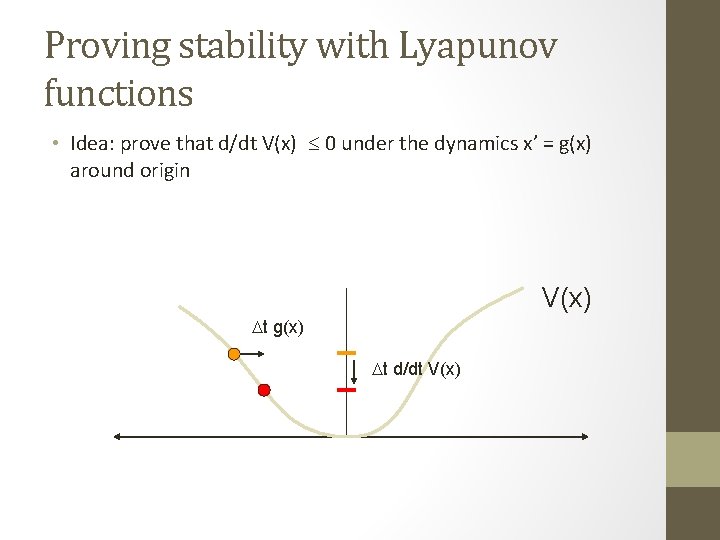 Proving stability with Lyapunov functions

• Idea: prove that d/dt V(x) $\leq$ 0 under the dynamics x' = g(x) around origin

V(x)

$\Delta$t g(x)

$\Delta$t d/dt V(x)